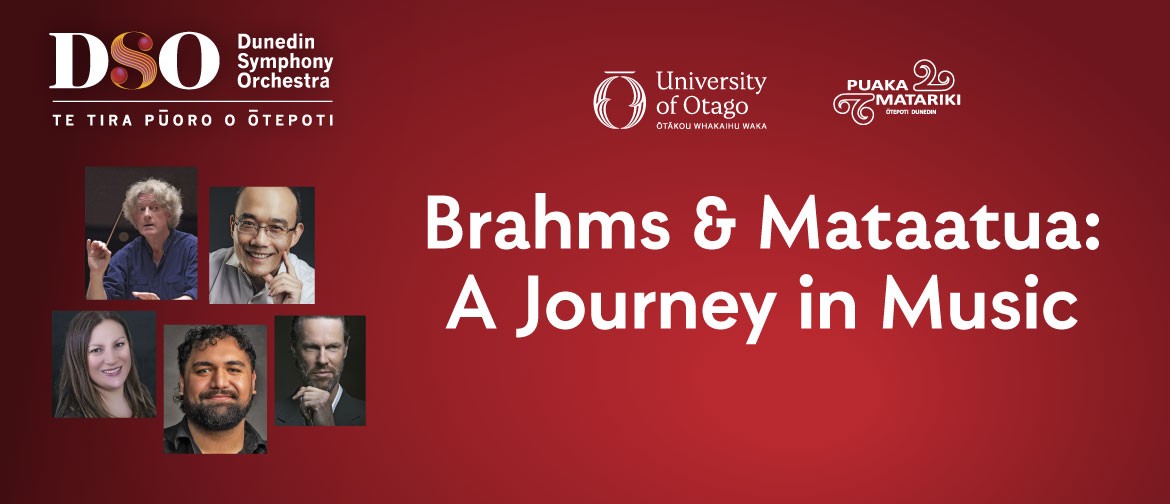 DSO Dunedin Symphony Orchestra
TE TIRA PŪORO O ŌTEPOTI

University of Otago
ŌTĀKOU WHAKAIHU WAKA

PUAKA MATARIKI
ŌTEPOTI DUNEDIN

Brahms & Mataatua: A Journey in Music